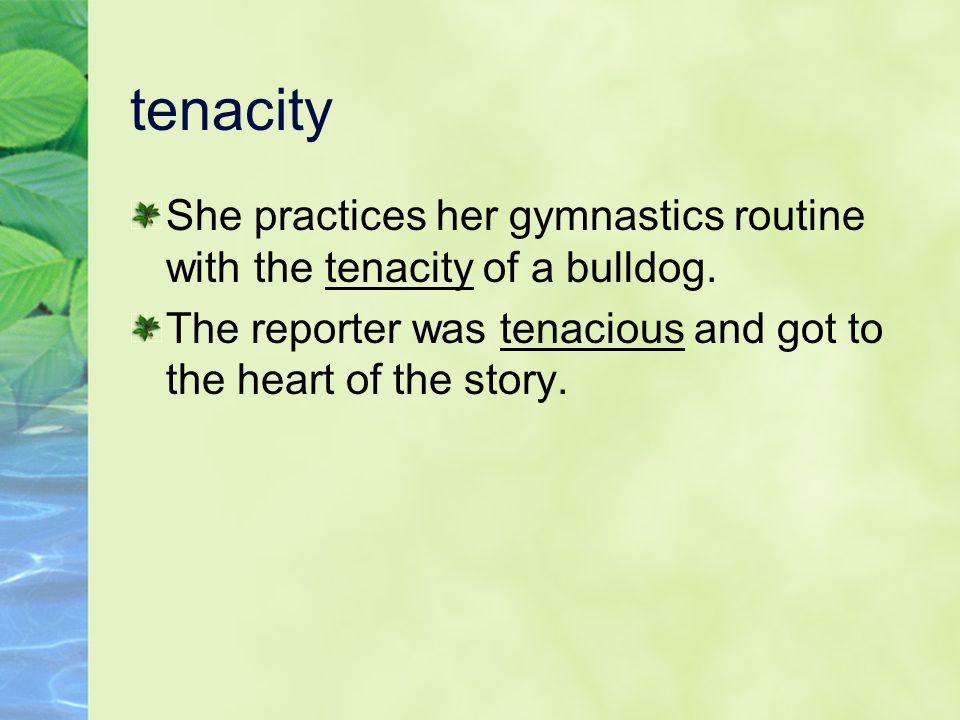 tenacity

She practices her gymnastics routine with the tenacity of a bulldog.

The reporter was tenacious and got to the heart of the story.